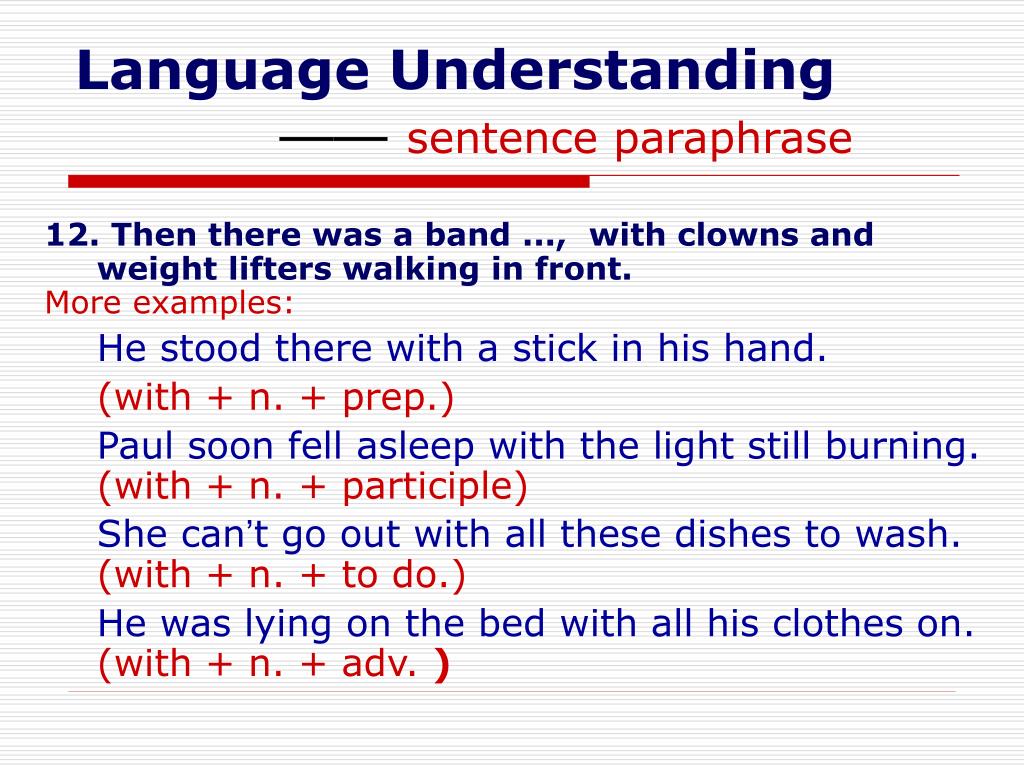 Language Understanding
—— sentence paraphrase

12. Then there was a band ..., with clowns and weight lifters walking in front.
More examples:
He stood there with a stick in his hand.
(with + n. + prep.)
Paul soon fell asleep with the light still burning.
(with + n. + participle)
She can't go out with all these dishes to wash.
(with + n. + to do.)
He was lying on the bed with all his clothes on.
(with + n. + adv. )